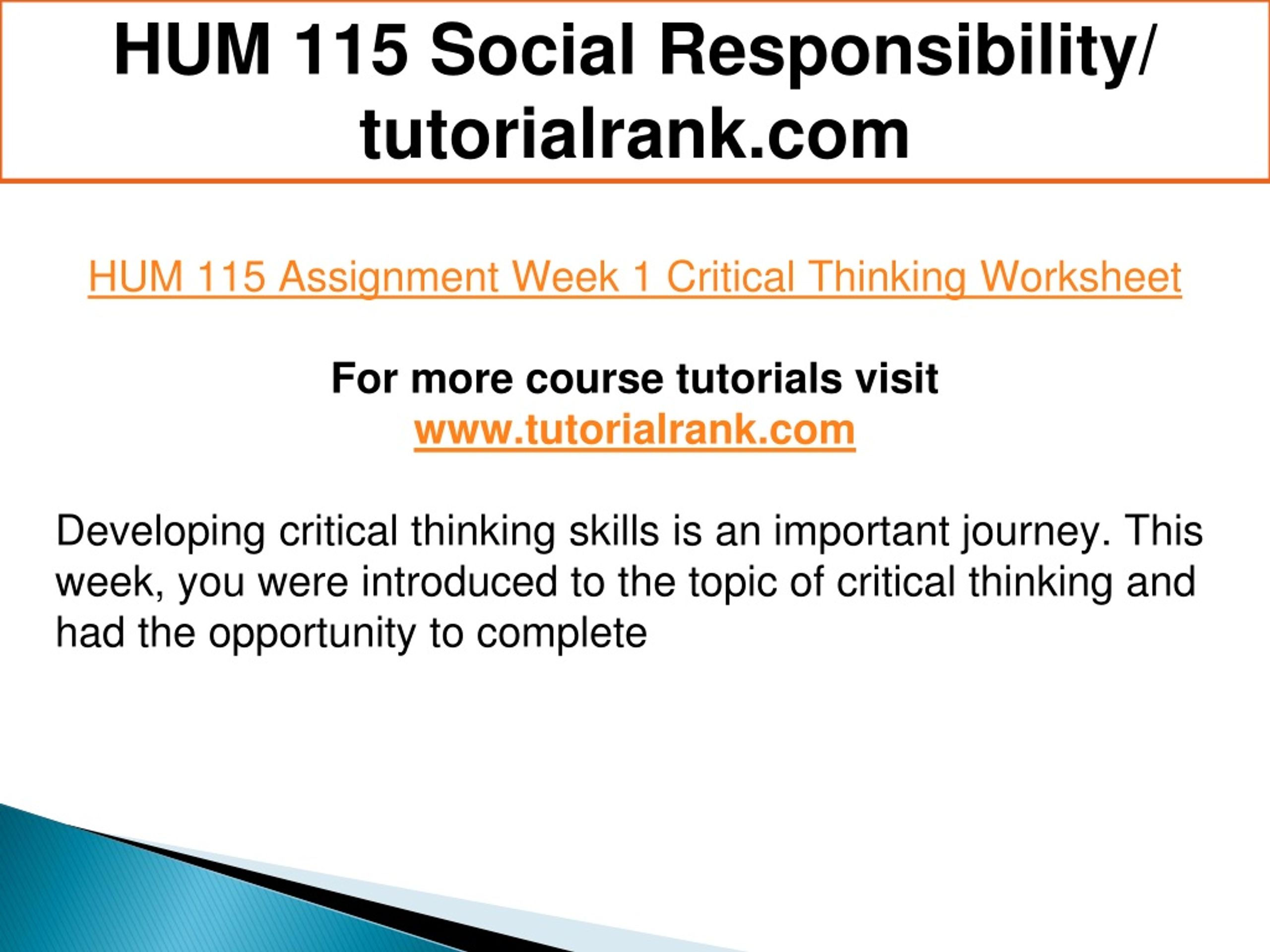 HUM 115 Social Responsibility/ tutorialrank.com

HUM 115 Assignment Week 1 Critical Thinking Worksheet

For more course tutorials visit
www.tutorialrank.com

Developing critical thinking skills is an important journey. This week, you were introduced to the topic of critical thinking and had the opportunity to complete